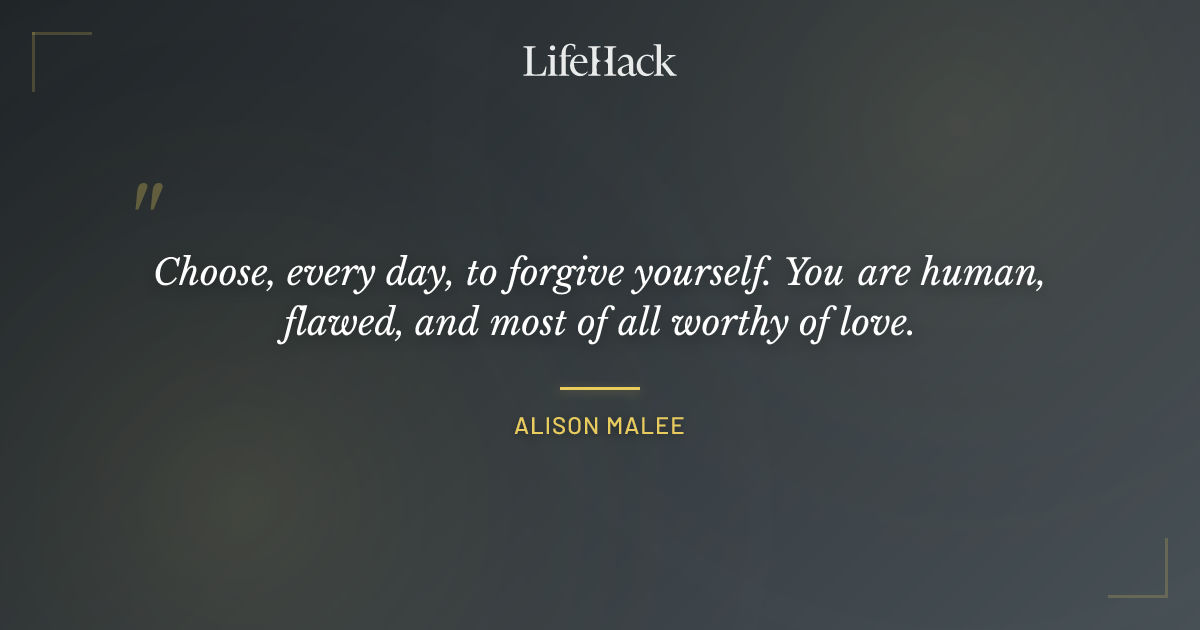 LifeHack

"

Choose, every day, to forgive yourself. You are human, flawed, and most of all worthy of love.

ALISON MALEE